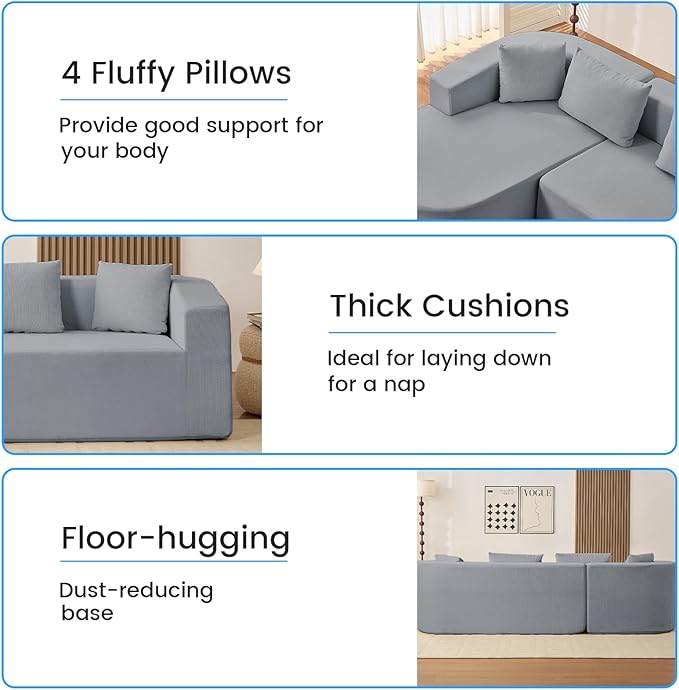 4 Fluffy Pillows

Provide good support for your body

Thick Cushions

Ideal for laying down for a nap

Floor-hugging

Dust-reducing base

VOGUE